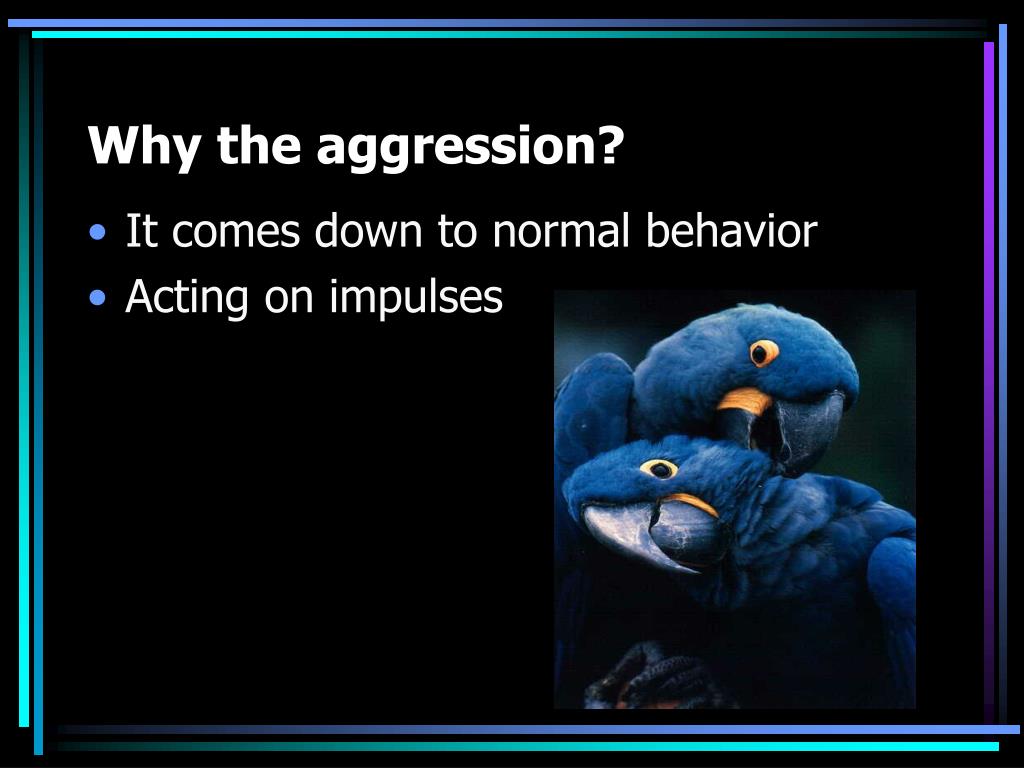 Why the aggression?

• It comes down to normal behavior
• Acting on impulses